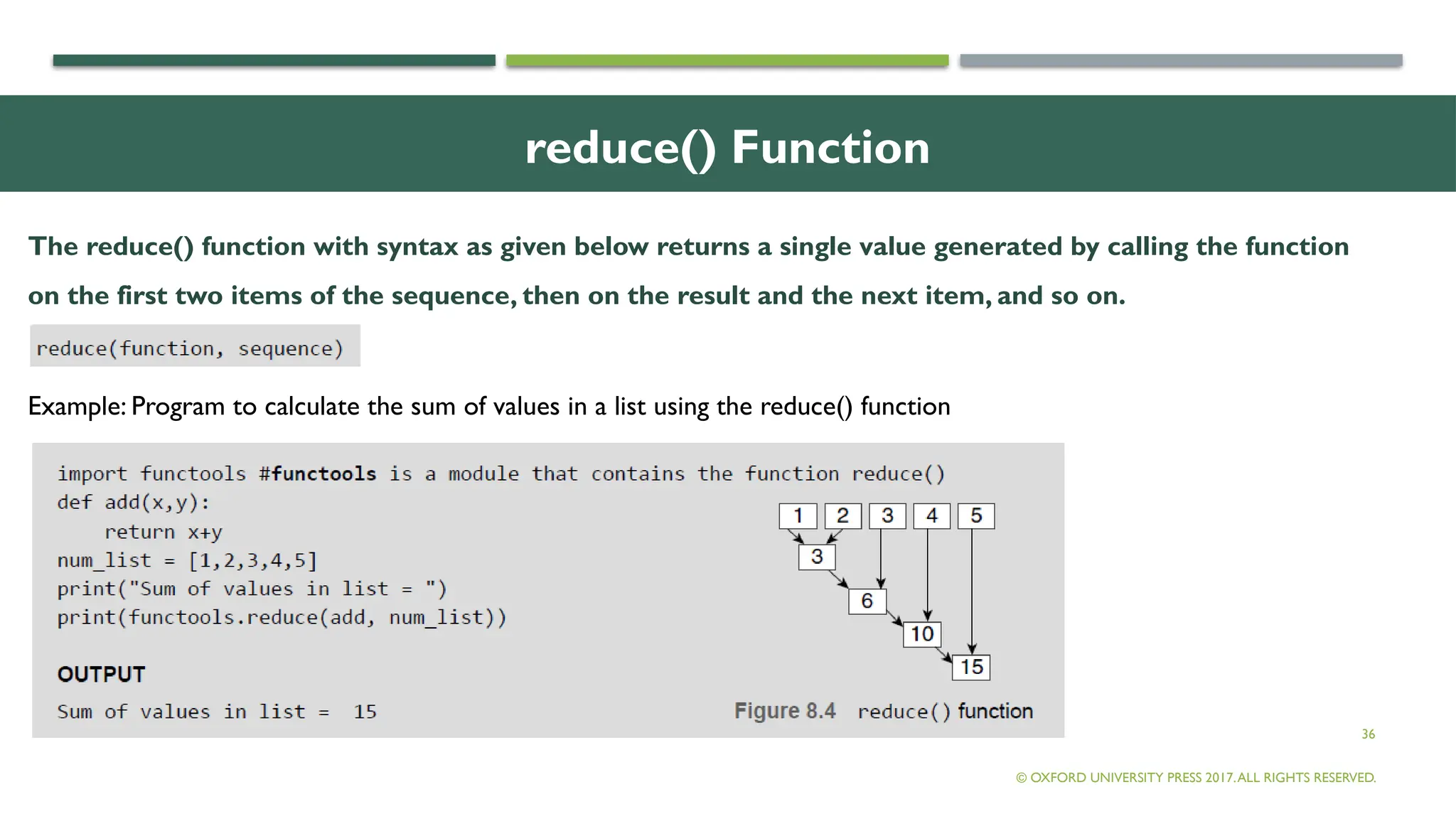 reduce() Function

The reduce() function with syntax as given below returns a single value generated by calling the function on the first two items of the sequence, then on the result and the next item, and so on.

reduce(function, sequence)

Example: Program to calculate the sum of values in a list using the reduce() function

import functools #functools is a module that contains the function reduce()
def add(x,y):
    return x+y
num_list = [1,2,3,4,5]
print("Sum of values in list = ")
print(functools.reduce(add, num_list))

OUTPUT
Sum of values in list = 15

1 2 3 4 5
3
6
10
15

Figure 8.4 reduce() function

36

© OXFORD UNIVERSITY PRESS 2017. ALL RIGHTS RESERVED.